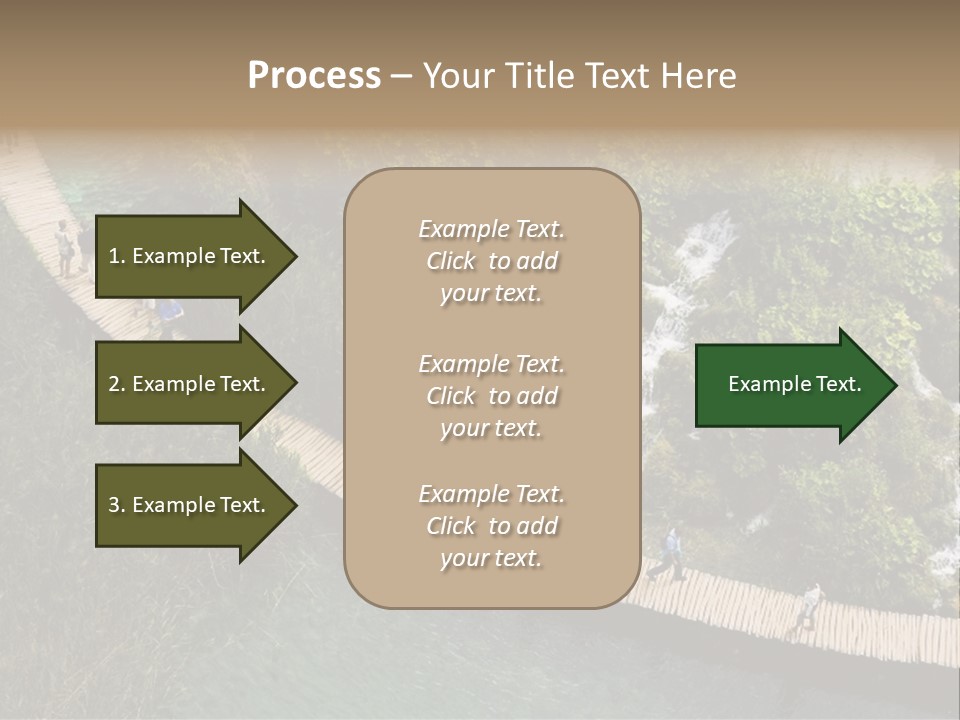 Process – Your Title Text Here

1. Example Text.

2. Example Text.

3. Example Text.

Example Text. Click to add your text.

Example Text. Click to add your text.

Example Text. Click to add your text.

Example Text.